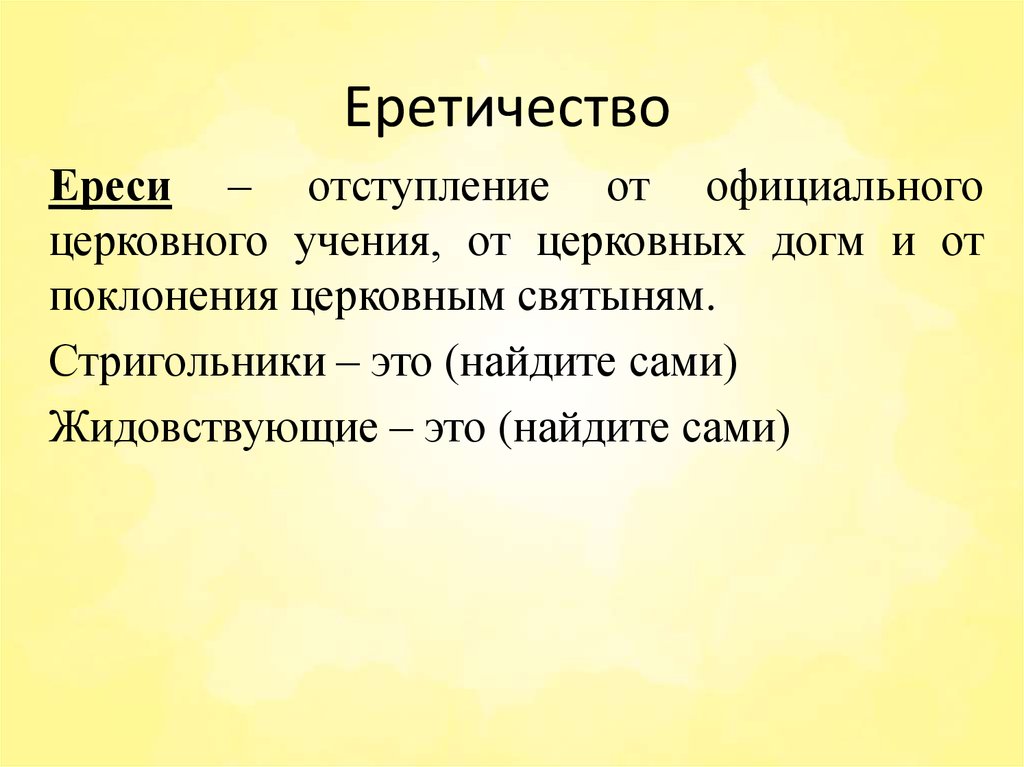 Еретичество

Ереси – отступление от официального церковного учения, от церковных догм и от поклонения церковным святыням.

Стригольники – это (найдите сами)

Жидовствующие – это (найдите сами)